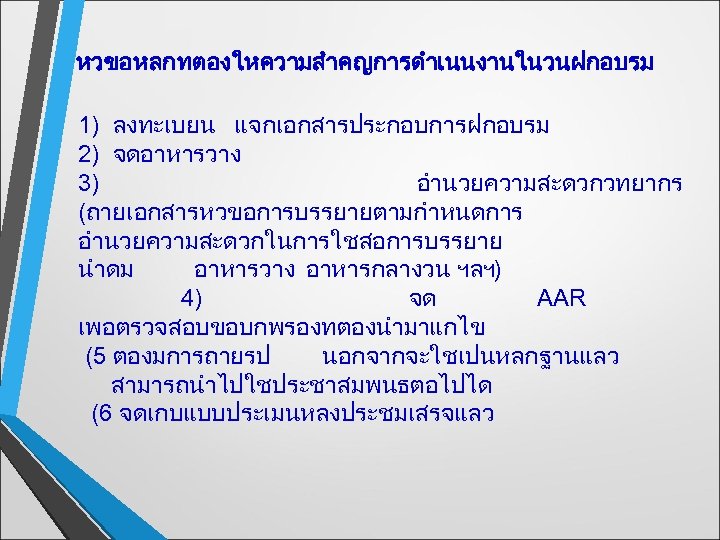 หวขอหลกทตองใหความสำคญการดำเนนงานในวนฝกอบรม

1) ลงทะเบยน แจกเอกสารประกอบการฝกอบรม
2) จดอาหารวาง
3) อำนวยความสะดวกวทยากร (ถายเอกสารหวขอการบรรยายตามกำหนดการ อำนวยความสะดวกในการใชสอการบรรยาย นำดม อาหารวาง อาหารกลางวน ฯลฯ)
4) จด AAR เพอตรวจสอบขอบกพรองทตองนำมาแกไข
(5 ตองมการถายรป นอกจากจะใชเปนหลกฐานแลว สามารถนำไปใชประชาสมพนธตอไปได
(6 จดเกบแบบประเมนหลงประชมเสรจแลว